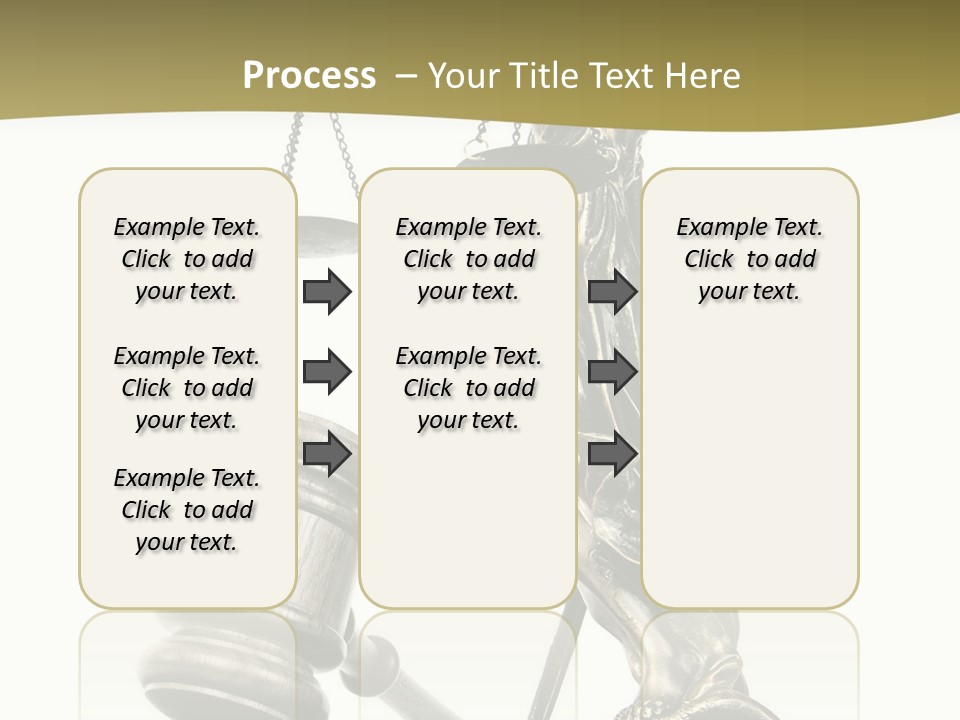 Process – Your Title Text Here

Example Text. Click to add your text.

Example Text. Click to add your text.

Example Text. Click to add your text.

Example Text. Click to add your text.

Example Text. Click to add your text.

Example Text. Click to add your text.